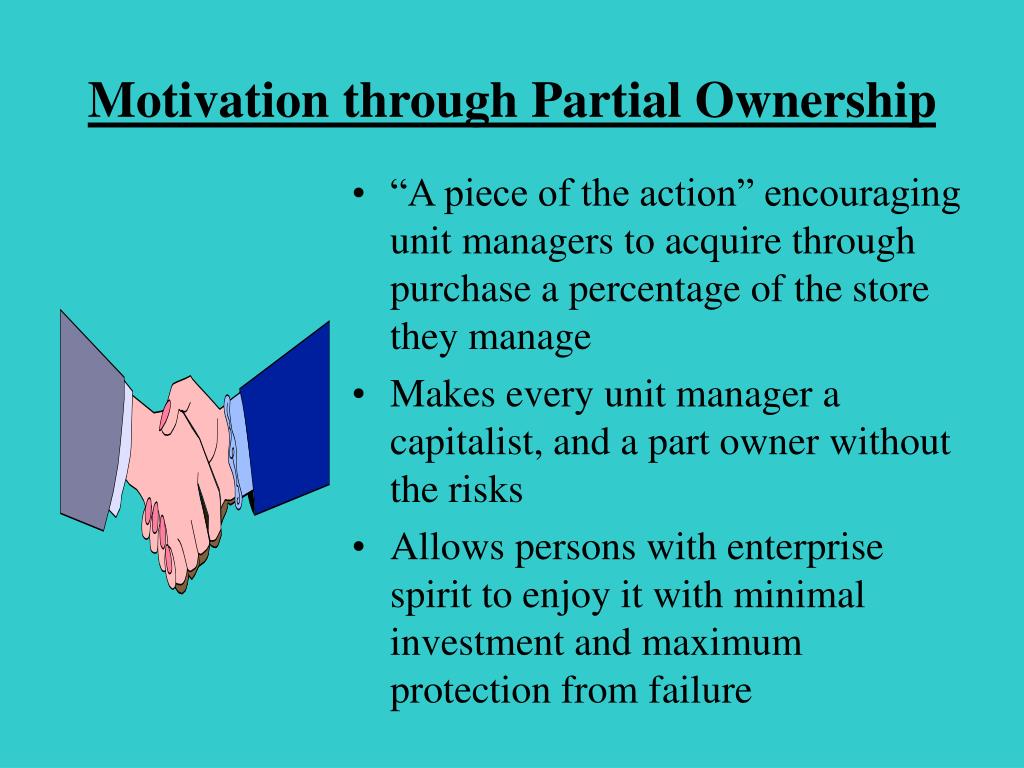 Motivation through Partial Ownership

• “A piece of the action” encouraging unit managers to acquire through purchase a percentage of the store they manage
• Makes every unit manager a capitalist, and a part owner without the risks
• Allows persons with enterprise spirit to enjoy it with minimal investment and maximum protection from failure